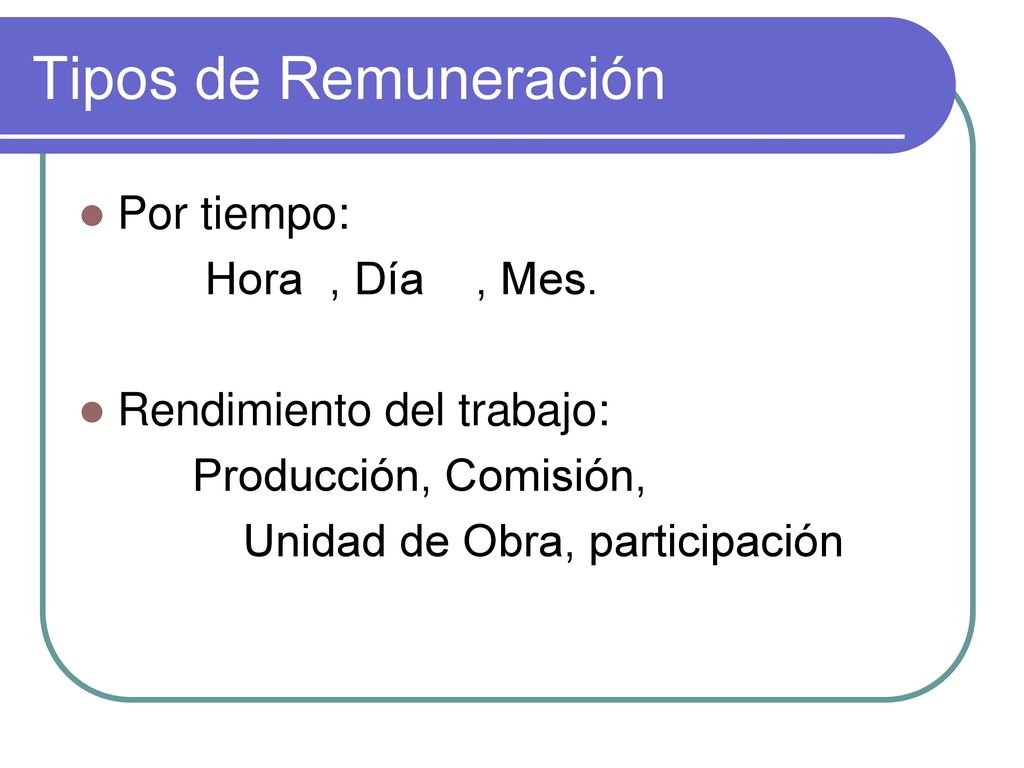 Tipos de Remuneración

Por tiempo:
Hora , Día , Mes.

Rendimiento del trabajo:
Producción, Comisión,
Unidad de Obra, participación